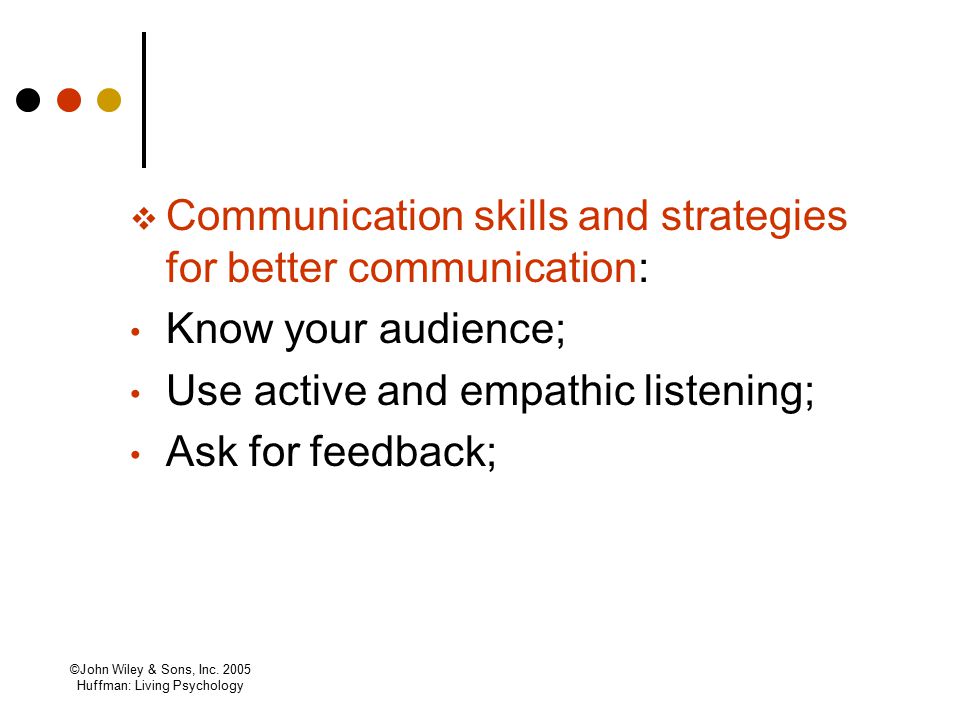 ❖ Communication skills and strategies for better communication:

• Know your audience;

• Use active and empathic listening;

• Ask for feedback;

©John Wiley & Sons, Inc. 2005
Huffman: Living Psychology